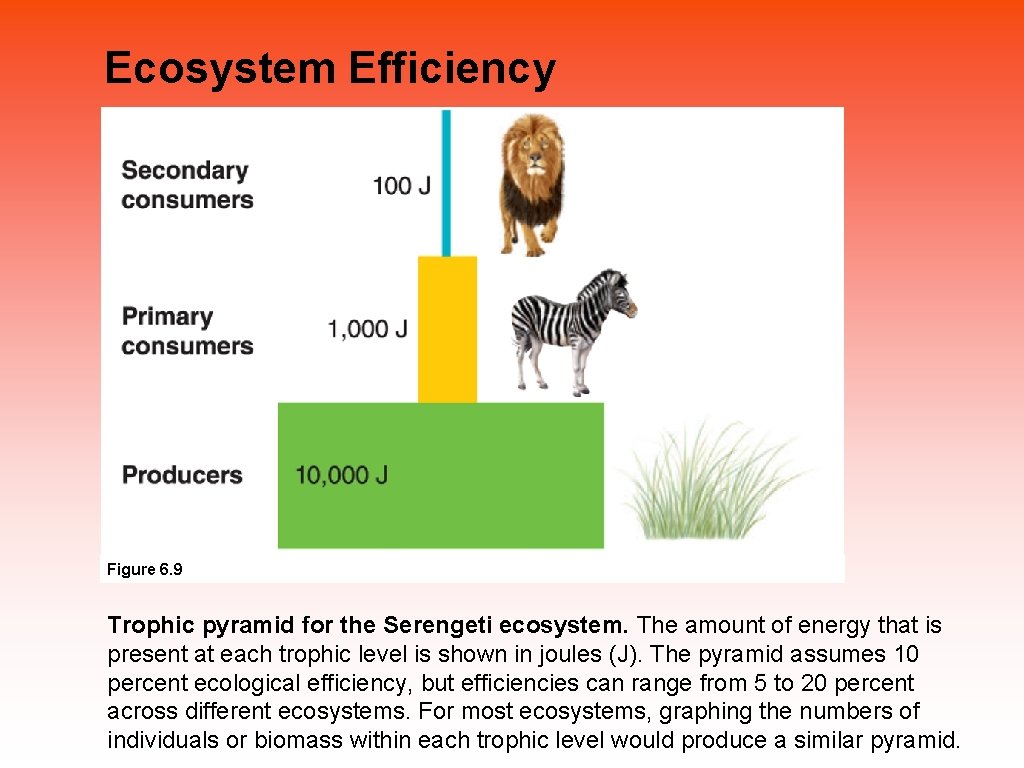 Ecosystem Efficiency

Secondary consumers

100 J

Primary consumers

1,000 J

Producers

10,000 J

Figure 6.9

Trophic pyramid for the Serengeti ecosystem. The amount of energy that is present at each trophic level is shown in joules (J). The pyramid assumes 10 percent ecological efficiency, but efficiencies can range from 5 to 20 percent across different ecosystems. For most ecosystems, graphing the numbers of individuals or biomass within each trophic level would produce a similar pyramid.